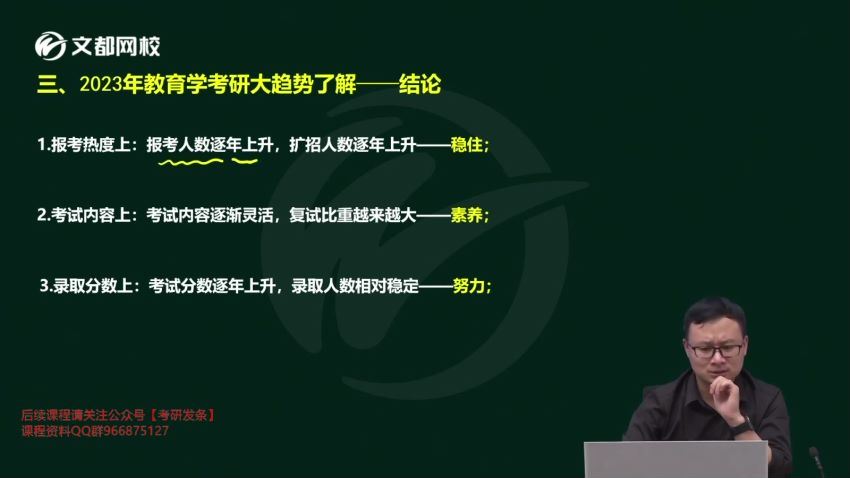 文都网校

三、2023年教育学考研大趋势了解——结论

1.报考热度上：报考人数逐年上升，扩招人数逐年上升——稳住；

2.考试内容上：考试内容逐渐灵活，复试比重越来越大——素养；

3.录取分数上：考试分数逐年上升，录取人数相对稳定——努力；

后续课程请关注公众号【考研发条】
课程资料QQ群966875127